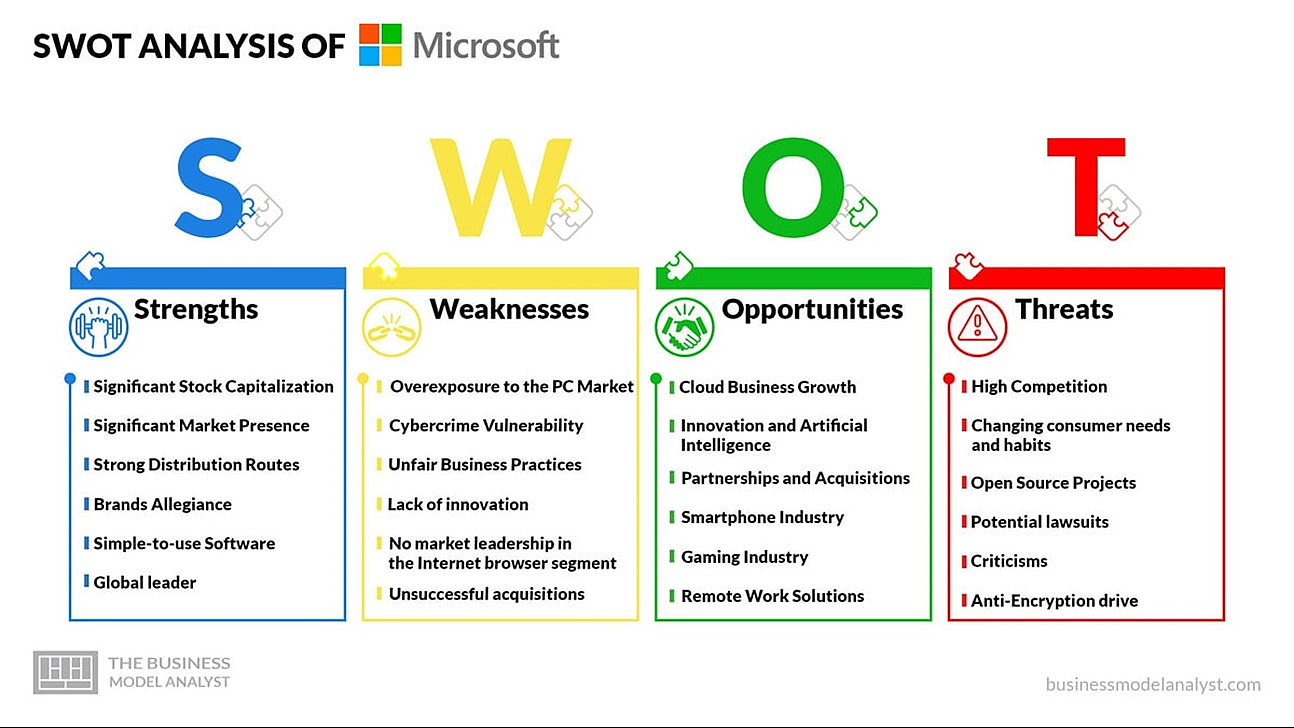 SWOT ANALYSIS OF Microsoft

S W O T

Strengths

Significant Stock Capitalization

Significant Market Presence

Strong Distribution Routes

Brands Allegiance

Simple-to-use Software

Global leader

Weaknesses

Overexposure to the PC Market

Cybercrime Vulnerability

Unfair Business Practices

Lack of innovation

No market leadership in the Internet browser segment

Unsuccessful acquisitions

Opportunities

Cloud Business Growth

Innovation and Artificial Intelligence

Partnerships and Acquisitions

Smartphone Industry

Gaming Industry

Remote Work Solutions

Threats

High Competition

Changing consumer needs and habits

Open Source Projects

Potential lawsuits

Criticisms

Anti-Encryption drive

THE BUSINESS MODEL ANALYST

businessmodelanalyst.com